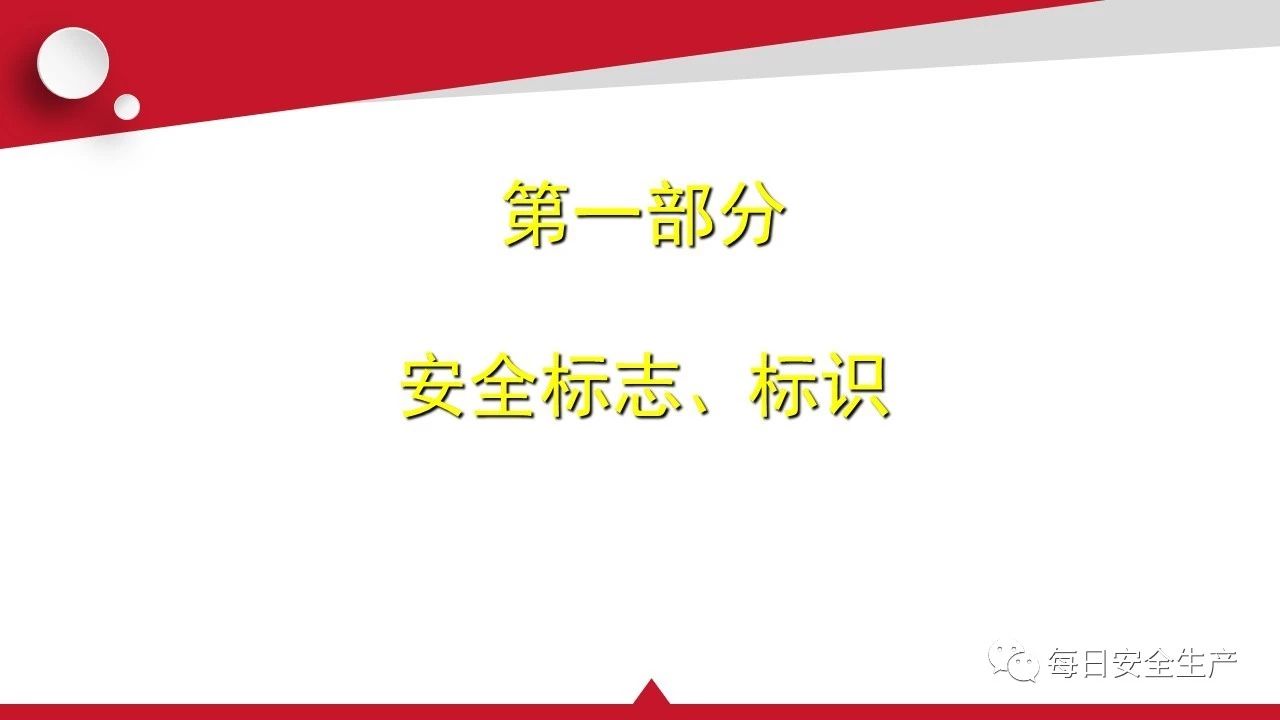 第一部分

安全标志、标识

每日安全生产